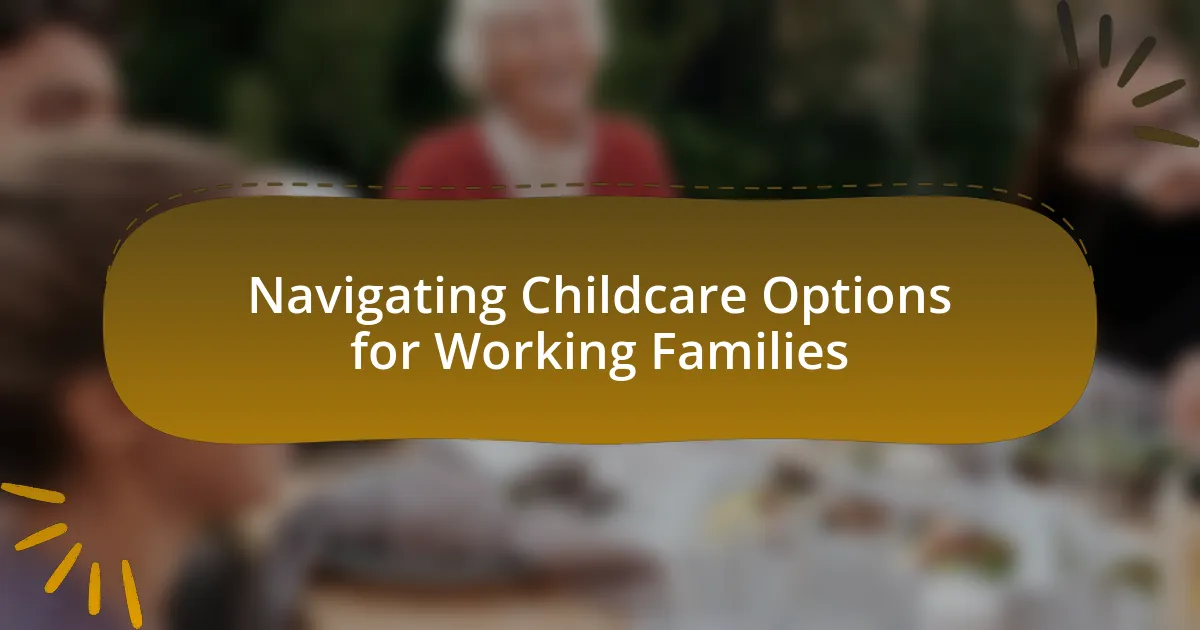 Navigating Childcare Options for Working Families